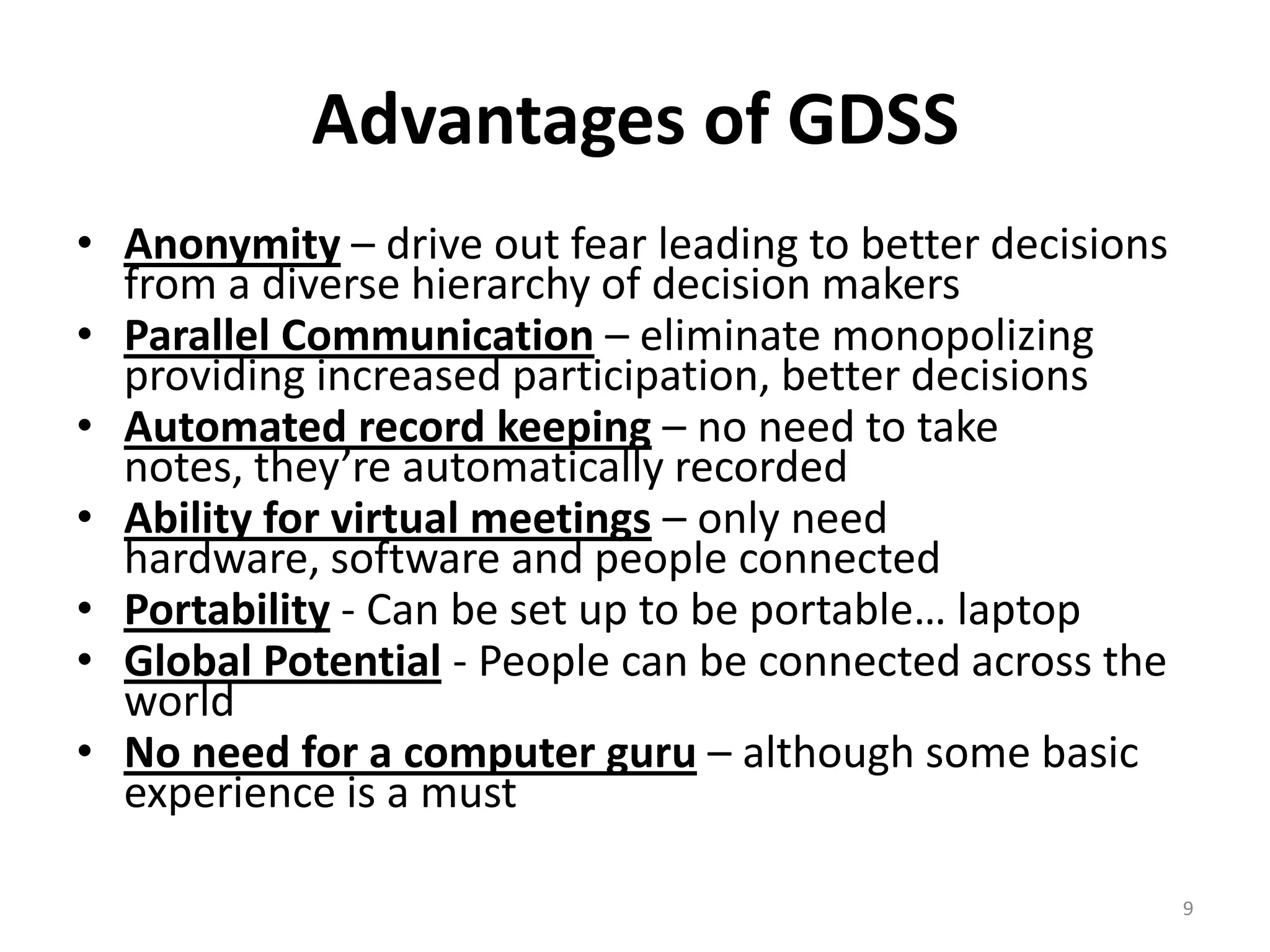 Advantages of GDSS

• Anonymity – drive out fear leading to better decisions from a diverse hierarchy of decision makers
• Parallel Communication – eliminate monopolizing providing increased participation, better decisions
• Automated record keeping – no need to take notes, they’re automatically recorded
• Ability for virtual meetings – only need hardware, software and people connected
• Portability - Can be set up to be portable… laptop
• Global Potential - People can be connected across the world
• No need for a computer guru – although some basic experience is a must

9